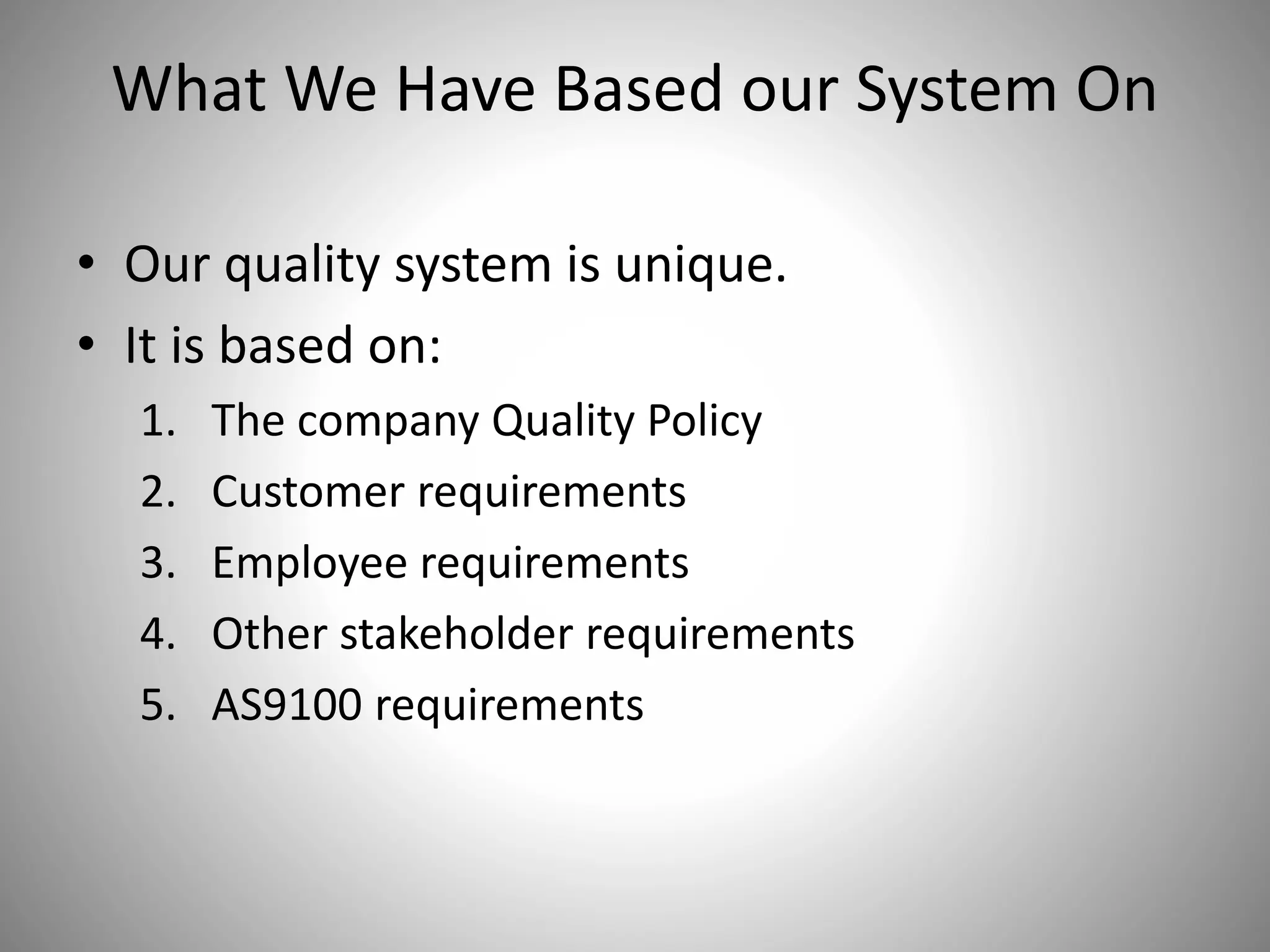 What We Have Based our System On

• Our quality system is unique.
• It is based on:
1. The company Quality Policy
2. Customer requirements
3. Employee requirements
4. Other stakeholder requirements
5. AS9100 requirements